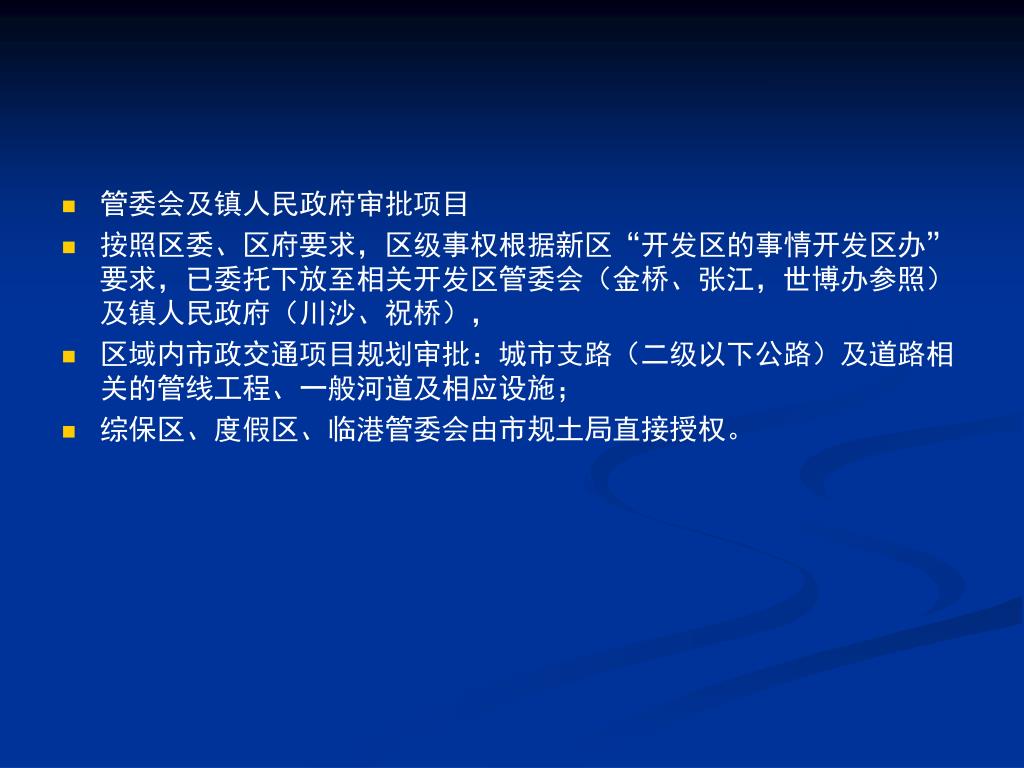 管委会及镇人民政府审批项目

按照区委、区府要求，区级事权根据新区“开发区的事情开发区办”要求，已委托下放至相关开发区管委会（金桥、张江，世博办参照）及镇人民政府（川沙、祝桥），

区域内市政交通项目规划审批：城市支路（二级以下公路）及道路相关的管线工程、一般河道及相应设施；

综保区、度假区、临港管委会由市规土局直接授权。